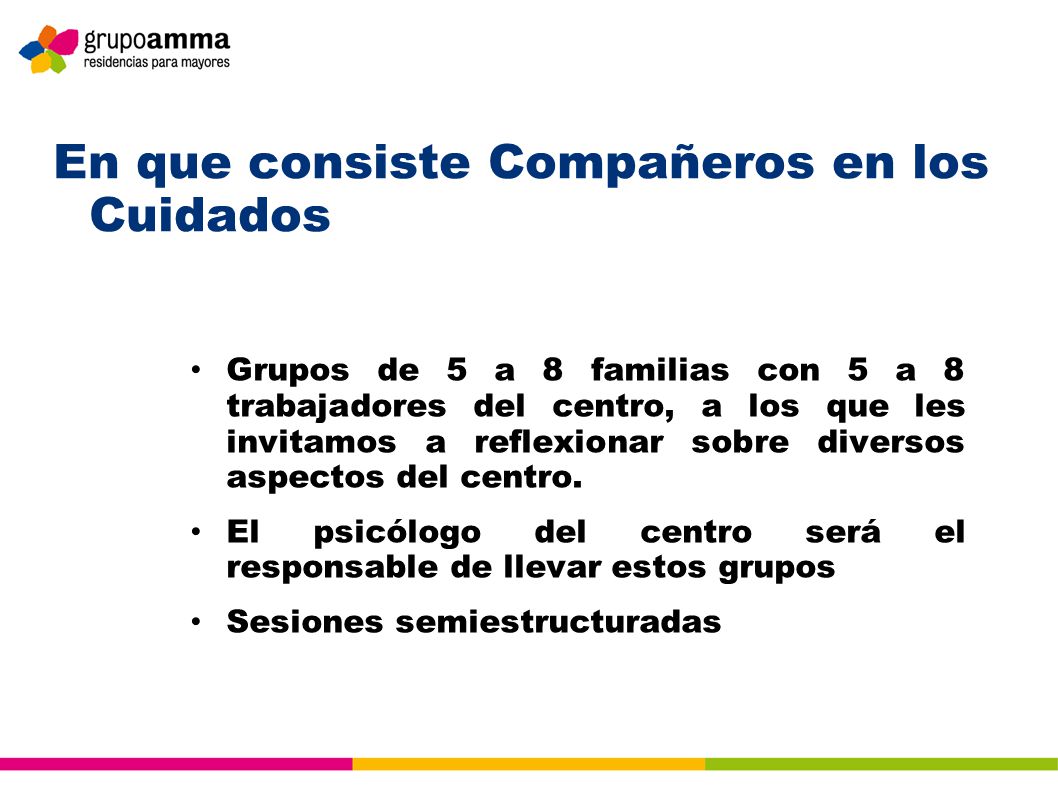 grupoamma
residencias para mayores

En que consiste Compañeros en los Cuidados

• Grupos de 5 a 8 familias con 5 a 8 trabajadores del centro, a los que les invitamos a reflexionar sobre diversos aspectos del centro.

• El psicólogo del centro será el responsable de llevar estos grupos

• Sesiones semiestructuradas